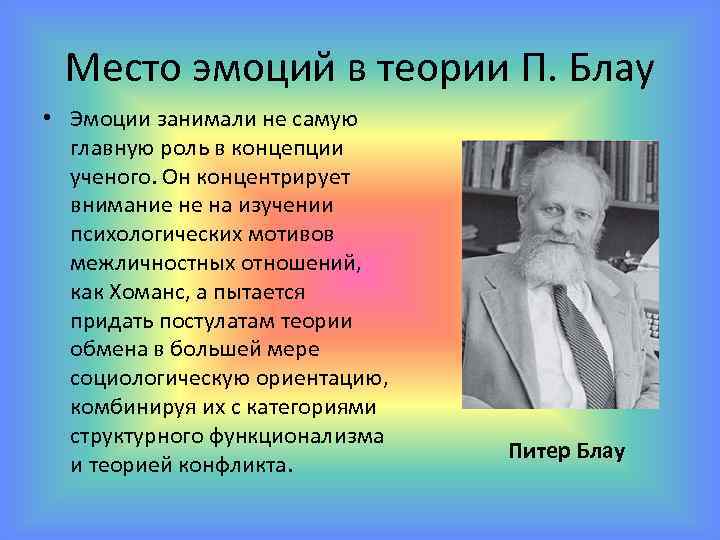 Место эмоций в теории П. Блау

• Эмоции занимали не самую главную роль в концепции ученого. Он концентрирует внимание не на изучении психологических мотивов межличностных отношений, как Хоманс, а пытается придать постулатам теории обмена в большей мере социологическую ориентацию, комбинируя их с категориями структурного функционализма и теорией конфликта.

Питер Блау